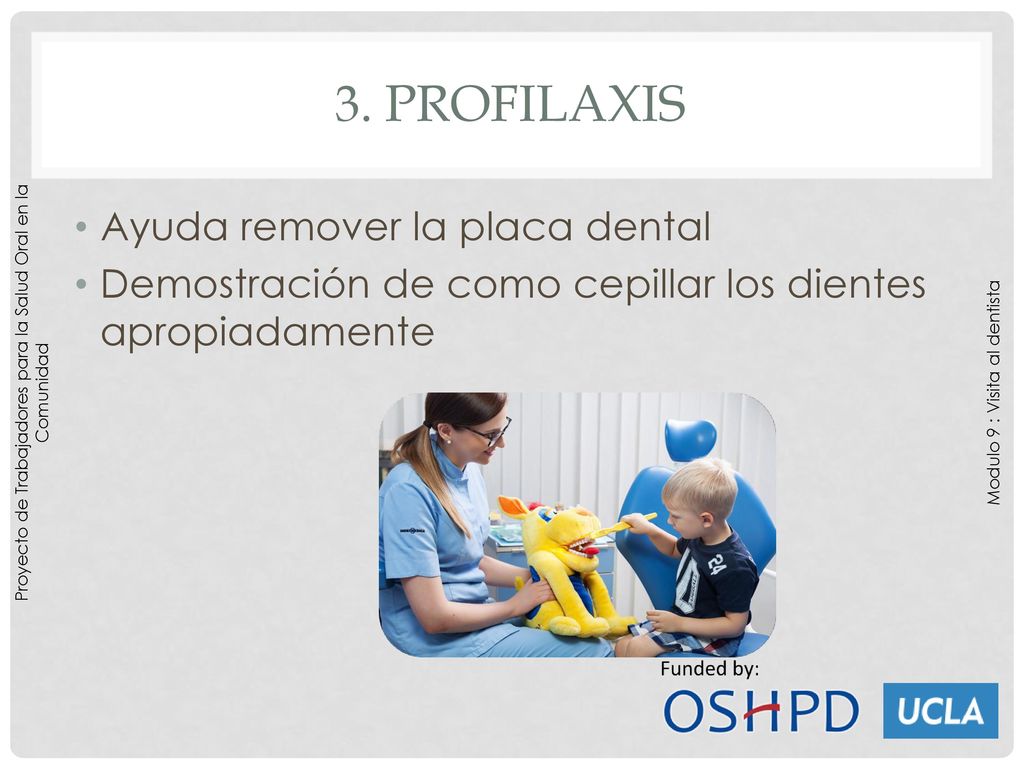 3. PROFILAXIS

Proyecto de Trabajadores para la Salud Oral en la Comunidad

• Ayuda remover la placa dental
• Demostración de como cepillar los dientes apropiadamente

Modulo 9 : Visita al dentista

24

Funded by:
OSHPD
UCLA